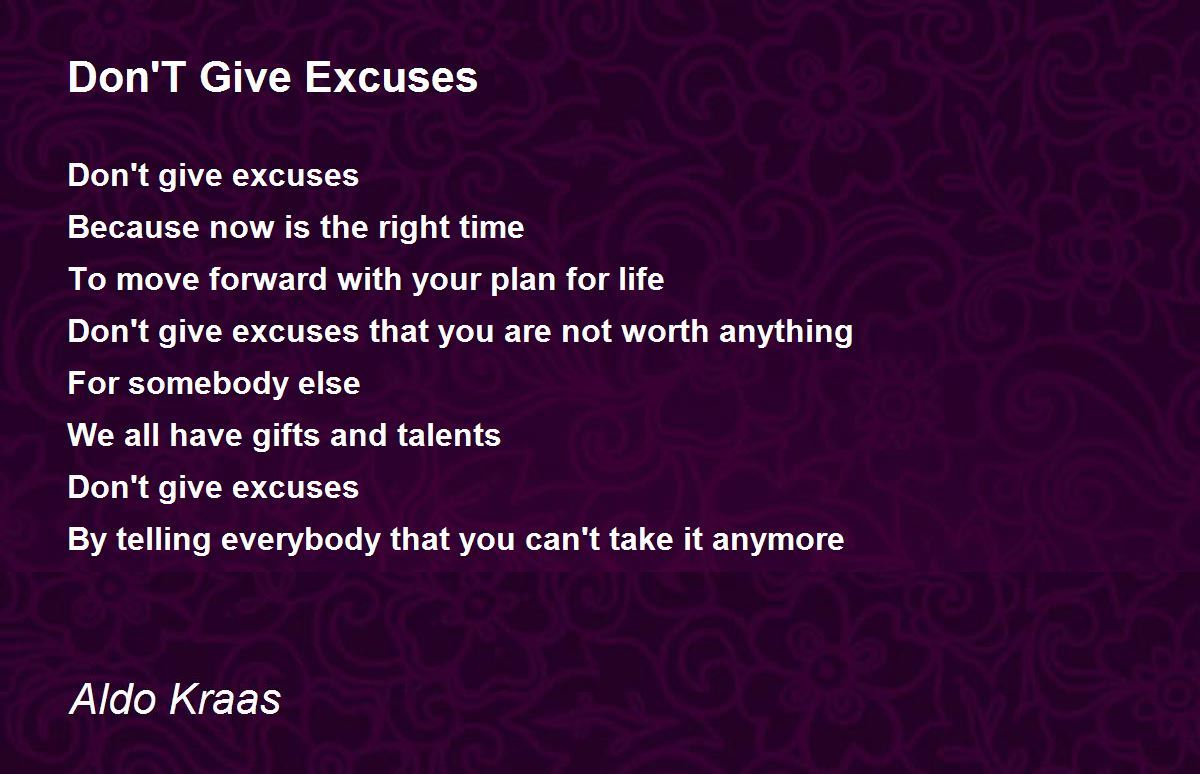 Don'T Give Excuses

Don't give excuses
Because now is the right time
To move forward with your plan for life
Don't give excuses that you are not worth anything
For somebody else
We all have gifts and talents
Don't give excuses
By telling everybody that you can't take it anymore

Aldo Kraas